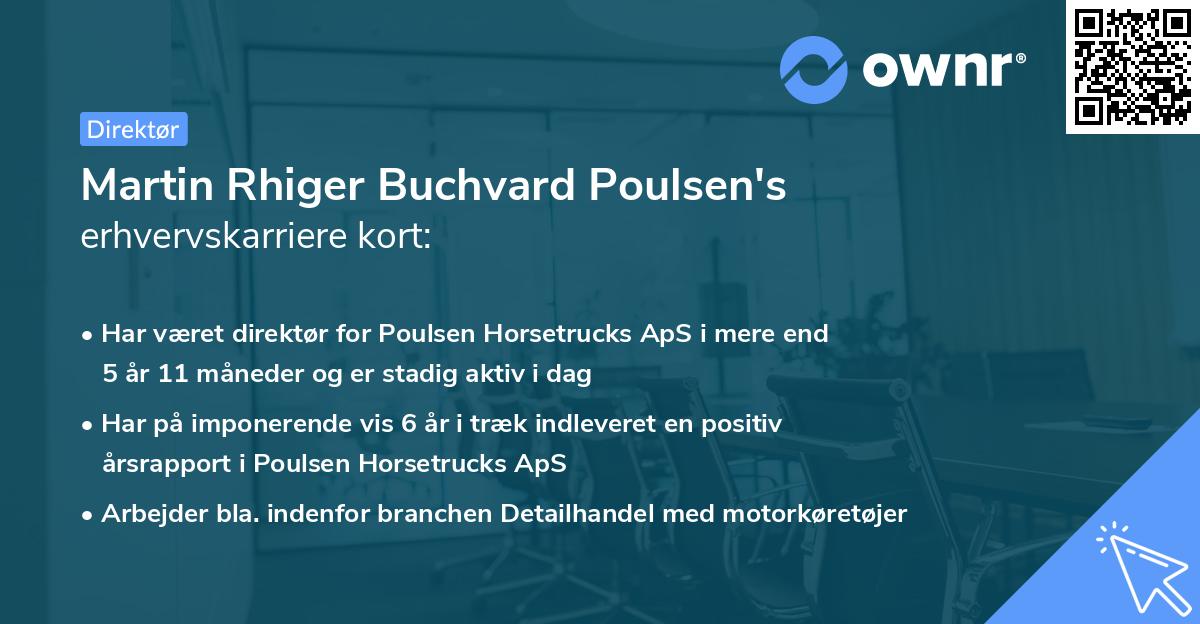 ownr®

Direktør

Martin Rhiger Buchvard Poulsen's erhvervskarriere kort:

• Har været direktør for Poulsen Horsetrucks ApS i mere end 5 år 11 måneder og er stadig aktiv i dag

• Har på imponerende vis 6 år i træk indleveret en positiv årsrapport i Poulsen Horsetrucks ApS

• Arbejder bla. indenfor branchen Detailhandel med motorkøretøjer